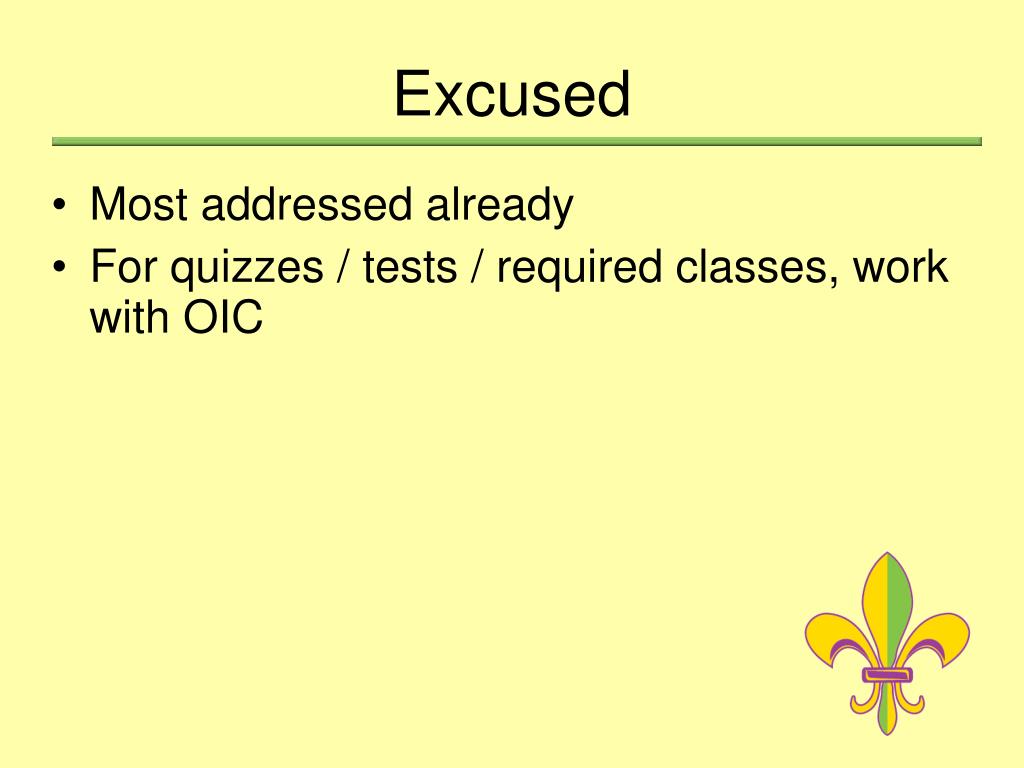 Excused

• Most addressed already
• For quizzes / tests / required classes, work with OIC